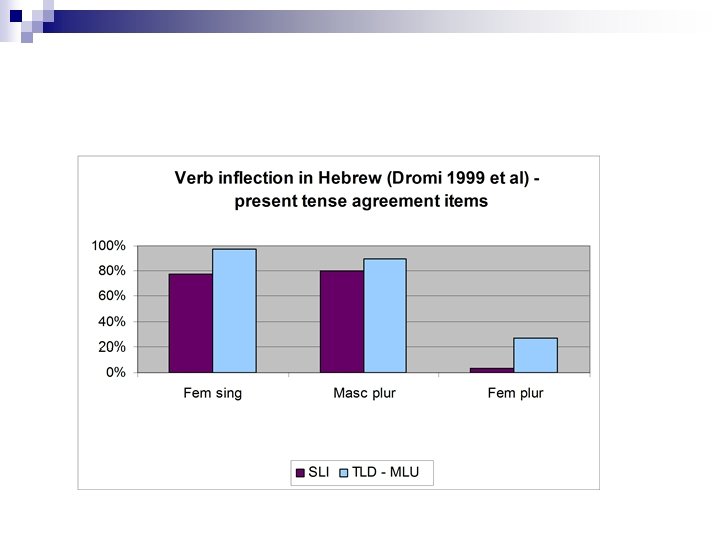 Verb inflection in Hebrew (Dromi 1999 et al) - present tense agreement items

100%
80%
60%
40%
20%
0%

Fem sing
Masc plur
Fem plur

SLI
TLD - MLU